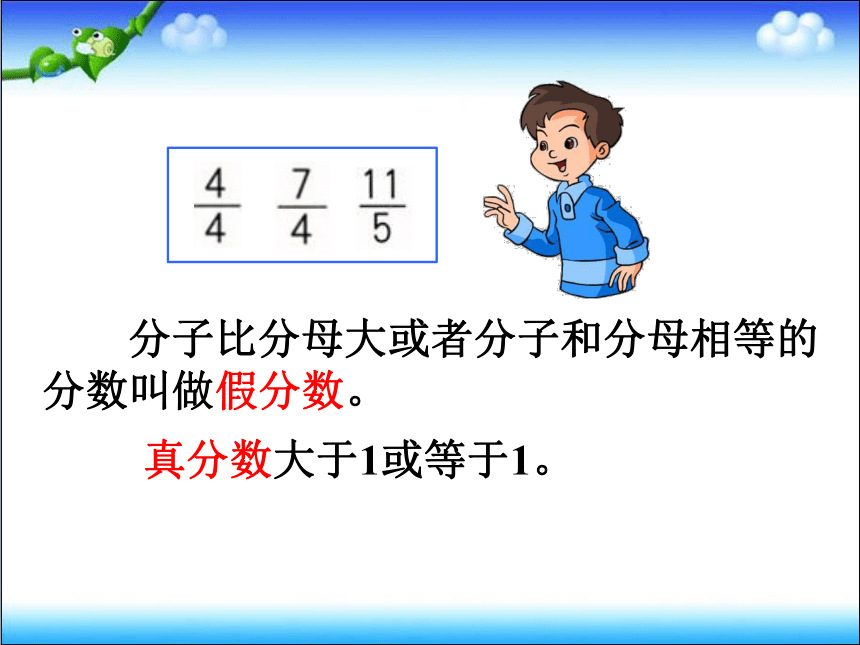 $\frac{4}{4}$ $\frac{7}{4}$ $\frac{11}{5}$

分子比分母大或者分子和分母相等的分数叫做假分数。

真分数大于1或等于1。